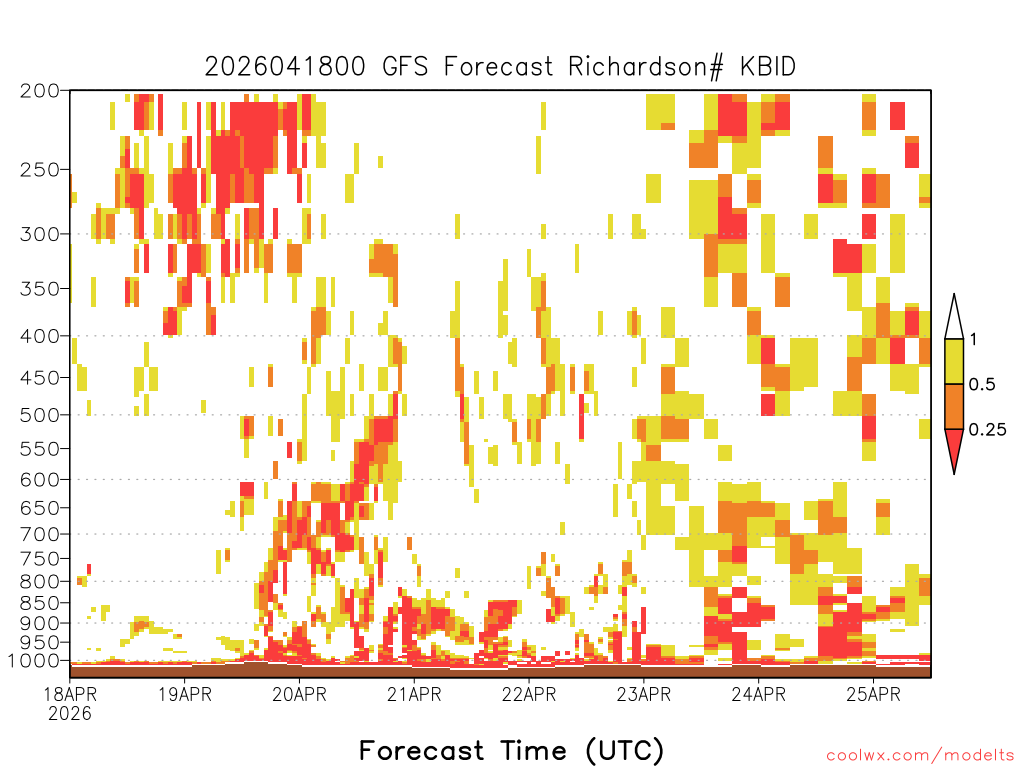 2026041800 GFS Forecast Richardson# KBID

200
250
300
350
400
450
500
550
600
650
700
750
800
850
900
950
1000

1
0.5
0.25

18APR 2026
19APR
20APR
21APR
22APR
23APR
24APR
25APR

Forecast Time (UTC)

coolwx.com/modelts